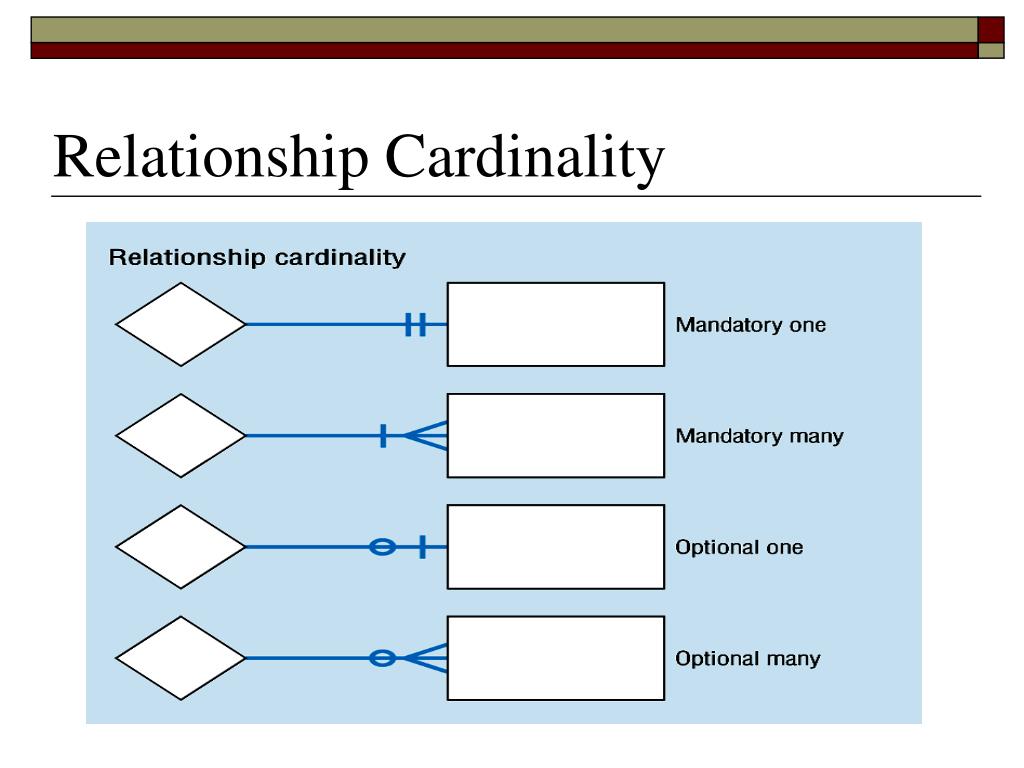 Relationship Cardinality

Relationship cardinality

Mandatory one

Mandatory many

Optional one

Optional many